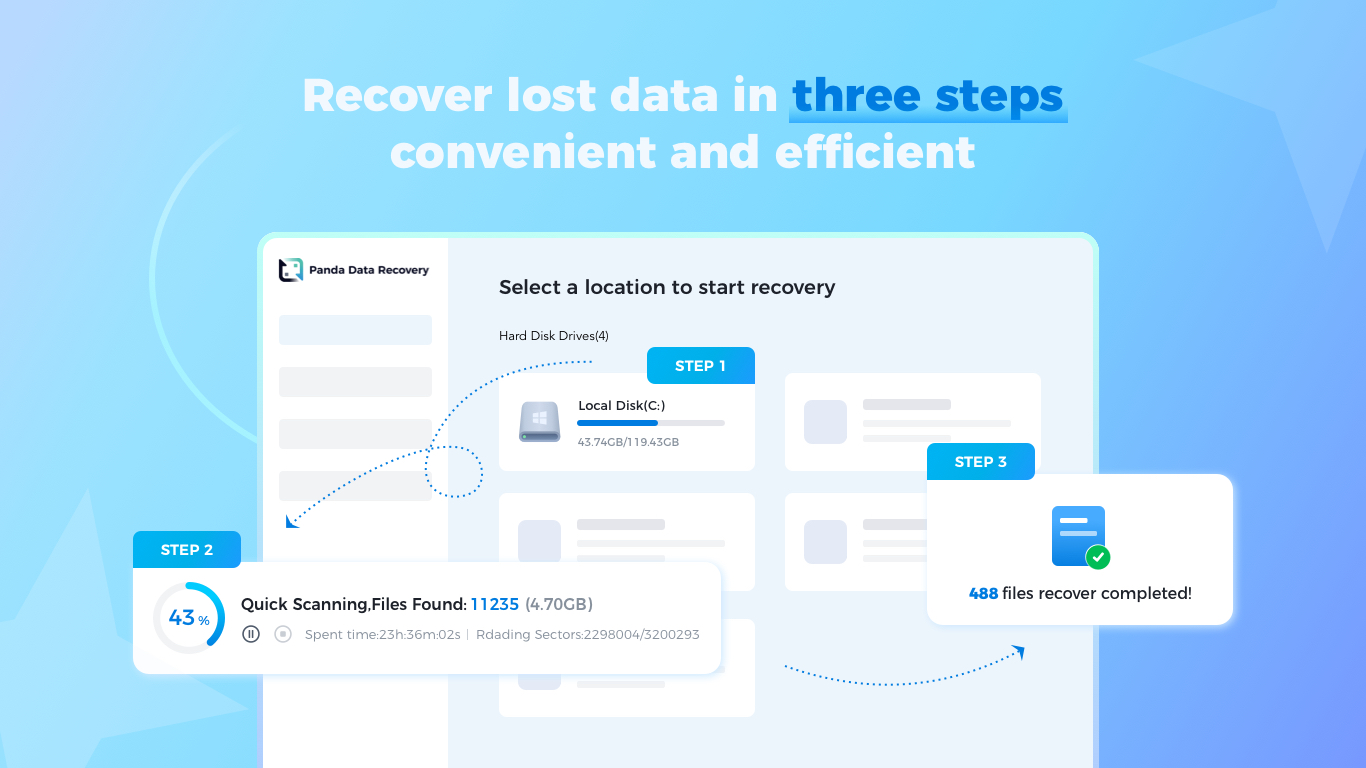 Recover lost data in three steps
convenient and efficient

Panda Data Recovery

Select a location to start recovery

Hard Disk Drives(4)

STEP 1

Local Disk(C:)

43.74GB/119.43GB

STEP 3

488 files recover completed!

STEP 2

43 %

Quick Scanning,Files Found: 11235 (4.70GB)

Spent time:23h:36m:02s | Rdading Sectors:2298004/3200293